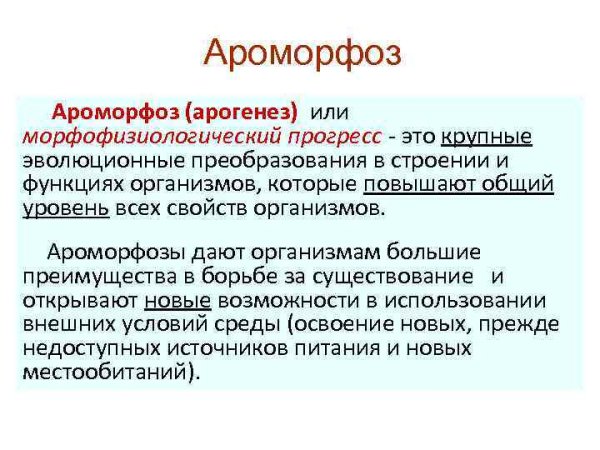 Ароморфоз

Ароморфоз (арогенез) или морфофизиологический прогресс - это крупные эволюционные преобразования в строении и функциях организмов, которые повышают общий уровень всех свойств организмов.

Ароморфозы дают организмам большие преимущества в борьбе за существование и открывают новые возможности в использовании внешних условий среды (освоение новых, прежде недоступных источников питания и новых местообитаний).